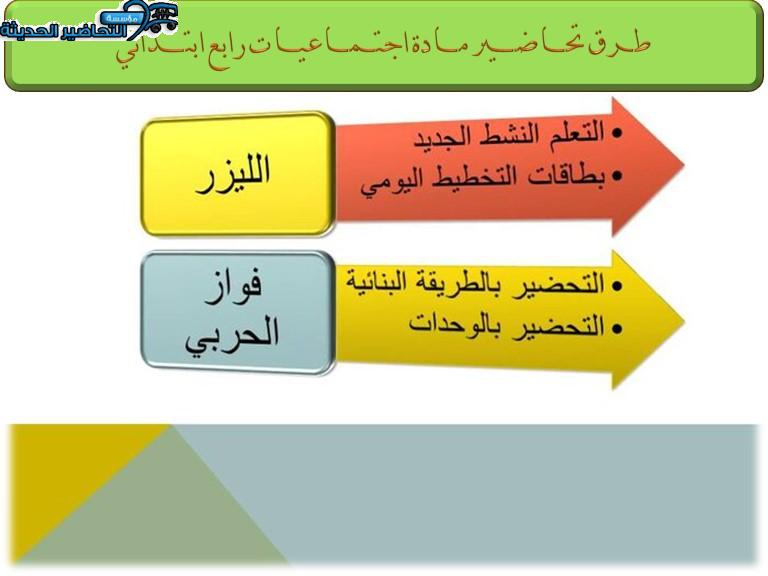 مؤسسة التحاضير الحديثة

طرق تحاضير مادة اجتماعيات رابع ابتدائي

الليزر

• التعلم النشط الجديد
• بطاقات التخطيط اليومي

فواز الحربي

• التحضير بالطريقة البنائية
• التحضير بالوحدات